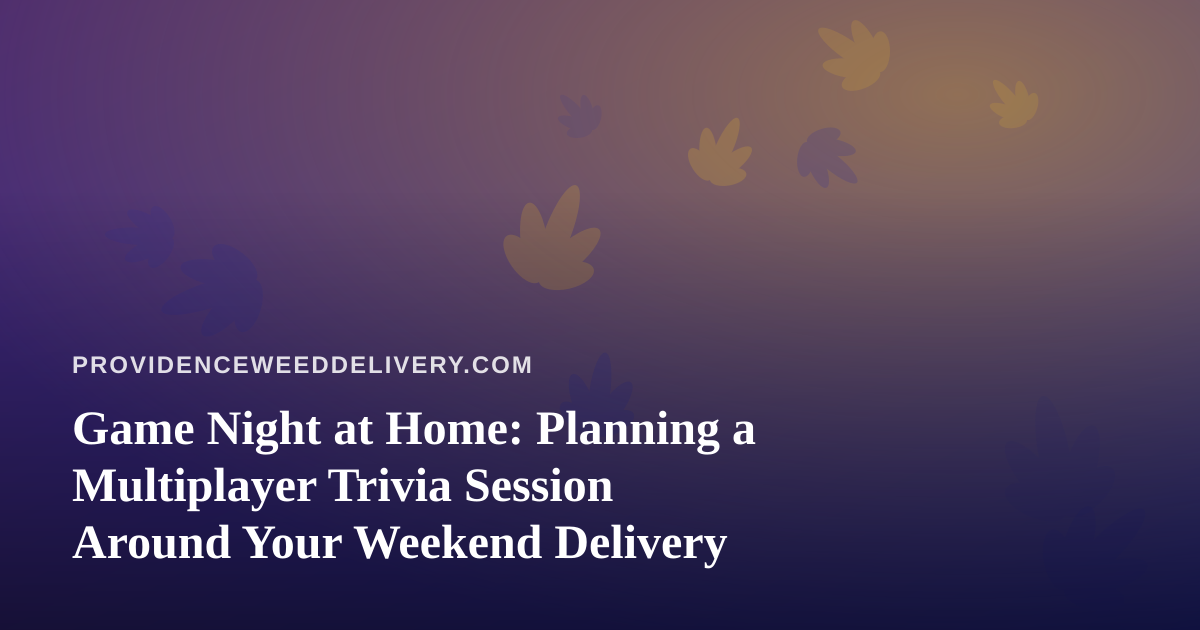 PROVIDENCEWEEDDELIVERY.COM

Game Night at Home: Planning a Multiplayer Trivia Session Around Your Weekend Delivery